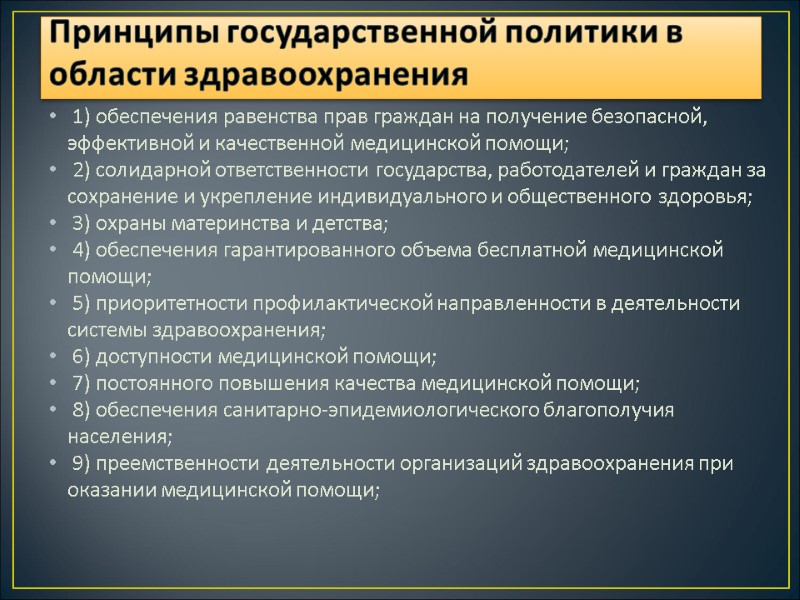 Принципы государственной политики в области здравоохранения

• 1) обеспечения равенства прав граждан на получение безопасной, эффективной и качественной медицинской помощи;
• 2) солидарной ответственности государства, работодателей и граждан за сохранение и укрепление индивидуального и общественного здоровья;
• 3) охраны материнства и детства;
• 4) обеспечения гарантированного объема бесплатной медицинской помощи;
• 5) приоритетности профилактической направленности в деятельности системы здравоохранения;
• 6) доступности медицинской помощи;
• 7) постоянного повышения качества медицинской помощи;
• 8) обеспечения санитарно-эпидемиологического благополучия населения;
• 9) преемственности деятельности организаций здравоохранения при оказании медицинской помощи;